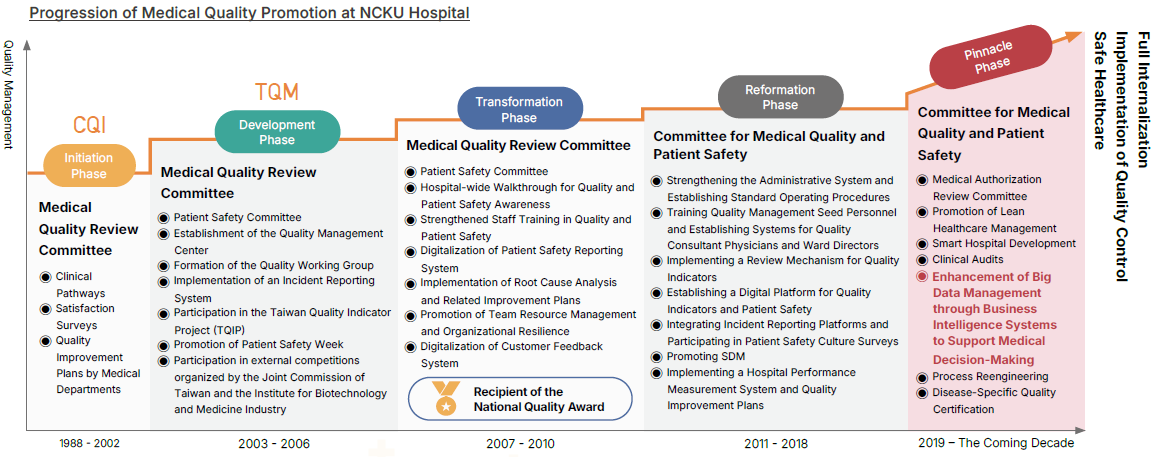 Progression of Medical Quality Promotion at NCKU Hospital

Quality Management

CQI

Initiation Phase

Medical Quality Review Committee

Clinical Pathways
Satisfaction Surveys
Quality Improvement Plans by Medical Departments

1988 - 2002

TQM

Development Phase

Medical Quality Review Committee

Patient Safety Committee
Establishment of the Quality Management Center
Formation of the Quality Working Group
Implementation of an Incident Reporting System
Participation in the Taiwan Quality Indicator Project (TQIP)
Promotion of Patient Safety Week
Participation in external competitions organized by the Joint Commission of Taiwan and the Institute for Biotechnology and Medicine Industry

2003 - 2006

Transformation Phase

Medical Quality Review Committee

Patient Safety Committee
Hospital-wide Walkthrough for Quality and Patient Safety Awareness
Strengthened Staff Training in Quality and Patient Safety
Digitalization of Patient Safety Reporting System
Implementation of Root Cause Analysis and Related Improvement Plans
Promotion of Team Resource Management and Organizational Resilience
Digitalization of Customer Feedback System

Recipient of the National Quality Award

2007 - 2010

Reformation Phase

Committee for Medical Quality and Patient Safety

Strengthening the Administrative System and Establishing Standard Operating Procedures
Training Quality Management Seed Personnel and Establishing Systems for Quality Consultant Physicians and Ward Directors
Implementing a Review Mechanism for Quality Indicators
Establishing a Digital Platform for Quality Indicators and Patient Safety
Integrating Incident Reporting Platforms and Participating in Patient Safety Culture Surveys
Promoting SDM
Implementing a Hospital Performance Measurement System and Quality Improvement Plans

2011 - 2018

Pinnacle Phase

Committee for Medical Quality and Patient Safety

Medical Authorization Review Committee
Promotion of Lean Healthcare Management
Smart Hospital Development
Clinical Audits
Enhancement of Big Data Management through Business Intelligence Systems to Support Medical Decision-Making
Process Reengineering
Disease-Specific Quality Certification

2019 – The Coming Decade

Full Internalization Implementation of Quality Control Safe Healthcare